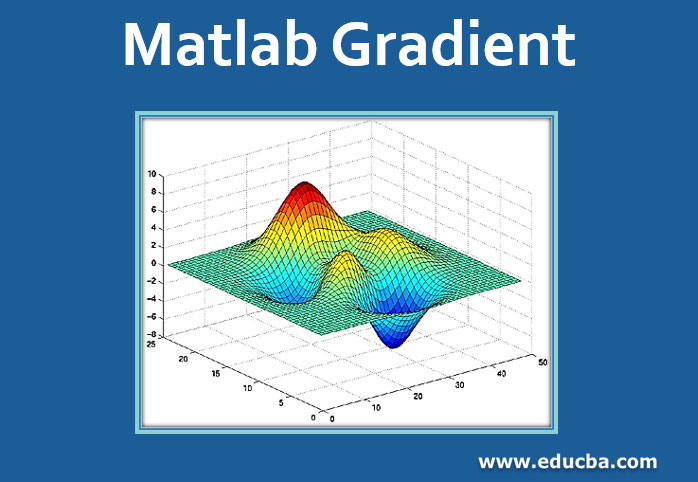 Matlab Gradient

10
8
6
4
2
0
-2
-4
-6
-8
25
20
15
10
5
0
0
10
20
30
40
50

www.educba.com